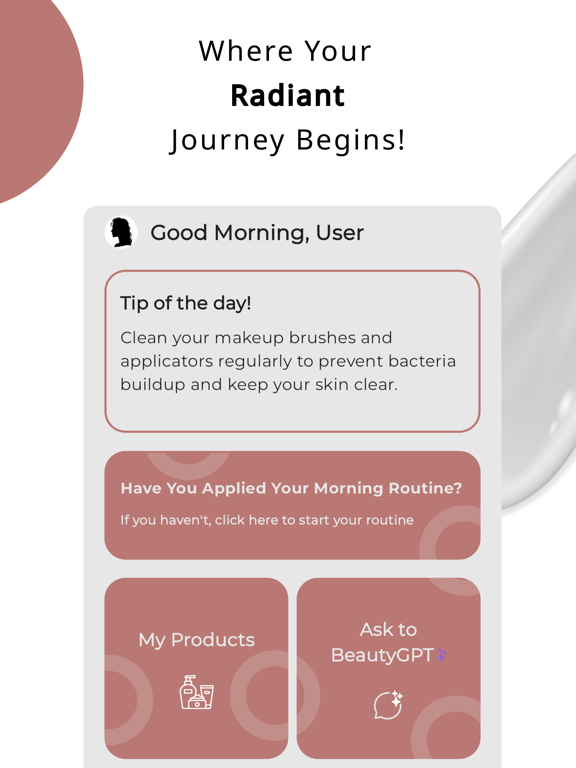 Where Your
Radiant
Journey Begins!

Good Morning, User

Tip of the day!

Clean your makeup brushes and applicators regularly to prevent bacteria buildup and keep your skin clear.

Have You Applied Your Morning Routine?

If you haven't, click here to start your routine

My Products

Ask to BeautyGPT